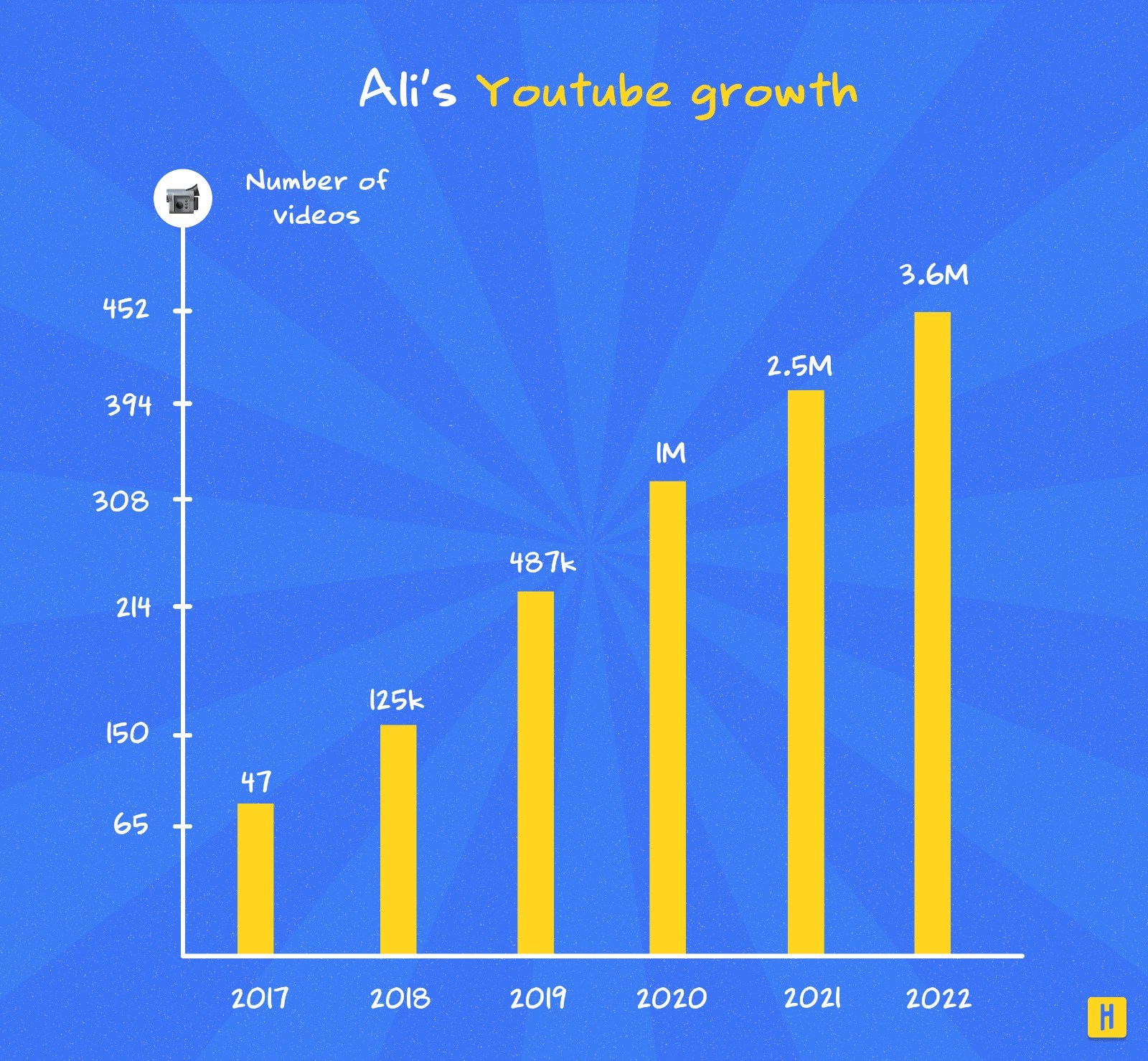 Ali's Youtube growth

Number of videos

452
394
308
214
150
65

47
125k
487k
1M
2.5M
3.6M

2017
2018
2019
2020
2021
2022

H